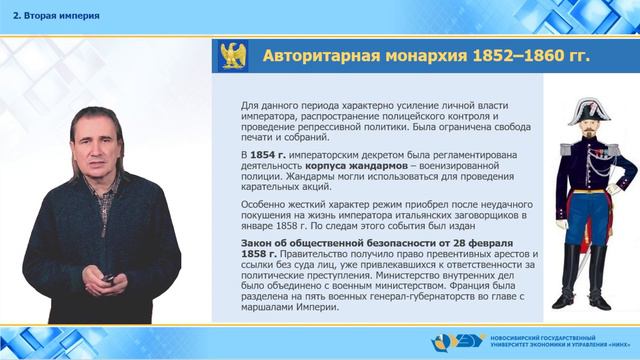 2. Вторая империя

Авторитарная монархия 1852–1860 гг.

Для данного периода характерно усиление личной власти императора, распространение полицейского контроля и проведение репрессивной политики. Была ограничена свобода печати и собраний.

В 1854 г. императорским декретом была регламентирована деятельность корпуса жандармов – военизированной полиции. Жандармы могли использоваться для проведения карательных акций.

Особенно жесткий характер режим приобрел после неудачного покушения на жизнь императора итальянских заговорщиков в январе 1858 г. По следам этого события был издан

Закон об общественной безопасности от 28 февраля 1858 г. Правительство получило право превентивных арестов и ссылки без суда лиц, уже привлекавшихся к ответственности за политические преступления. Министерство внутренних дел было объединено с военным министерством. Франция была разделена на пять военных генерал-губернаторств во главе с маршалами Империи.

НОВОСИБИРСКИЙ ГОСУДАРСТВЕННЫЙ УНИВЕРСИТЕТ ЭКОНОМИКИ И УПРАВЛЕНИЯ «НИНХ»